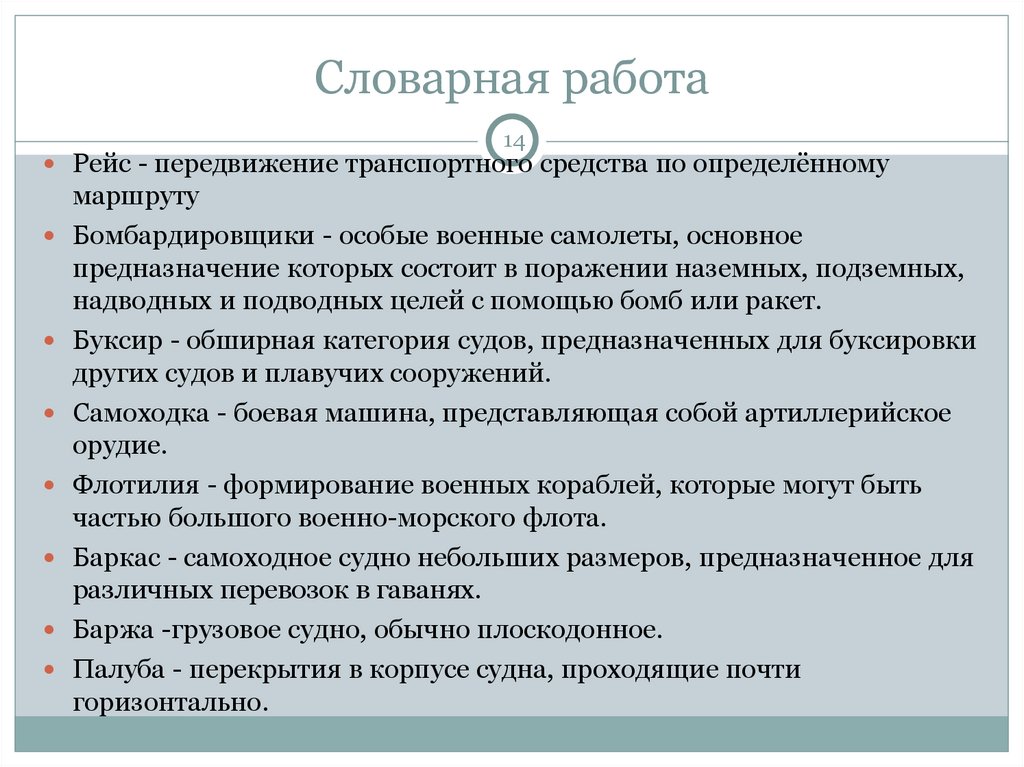 Словарная работа

14

Рейс - передвижение транспортного средства по определённому маршруту

Бомбардировщики - особые военные самолеты, основное предназначение которых состоит в поражении наземных, подземных, надводных и подводных целей с помощью бомб или ракет.

Буксир - обширная категория судов, предназначенных для буксировки других судов и плавучих сооружений.

Самоходка - боевая машина, представляющая собой артиллерийское орудие.

Флотилия - формирование военных кораблей, которые могут быть частью большого военно-морского флота.

Баркас - самоходное судно небольших размеров, предназначенное для различных перевозок в гаванях.

Баржа -грузовое судно, обычно плоскодонное.

Палуба - перекрытия в корпусе судна, проходящие почти горизонтально.